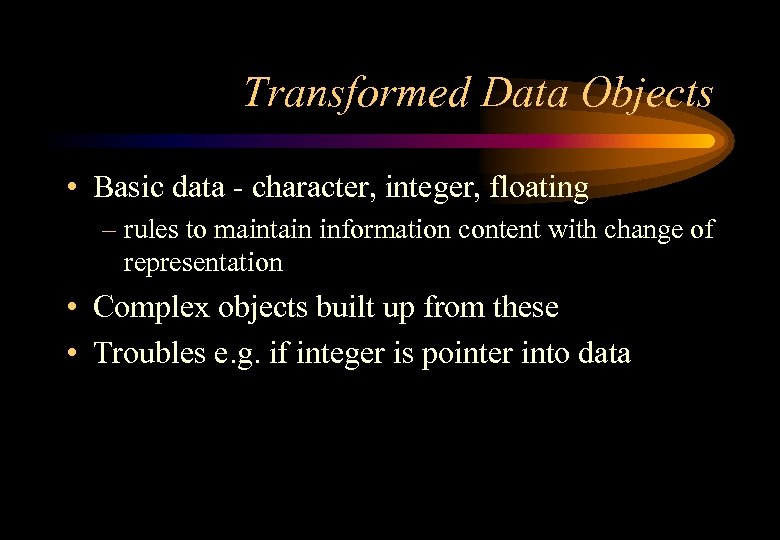 Transformed Data Objects

• Basic data - character, integer, floating
  – rules to maintain information content with change of representation
• Complex objects built up from these
• Troubles e.g. if integer is pointer into data